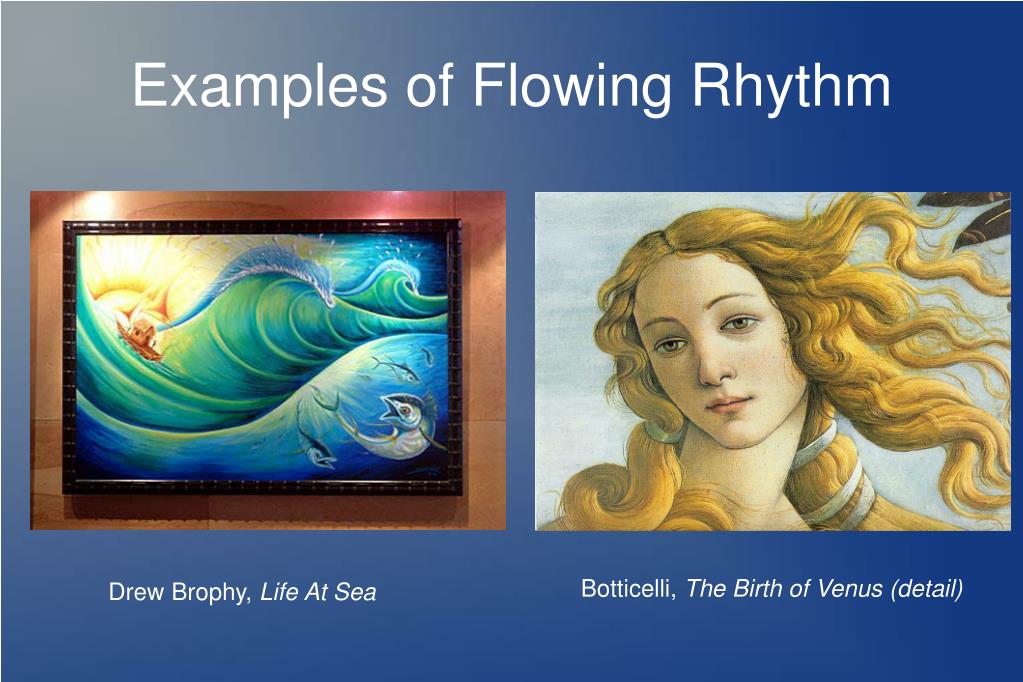 Examples of Flowing Rhythm

Drew Brophy, Life At Sea

Botticelli, The Birth of Venus (detail)